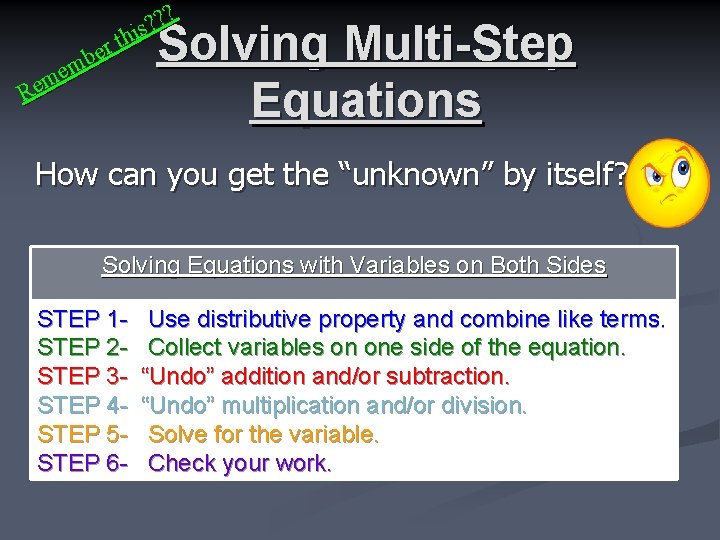 Remember this???

Solving Multi-Step Equations

How can you get the “unknown” by itself?

Solving Equations with Variables on Both Sides

STEP 1- Use distributive property and combine like terms.
STEP 2- Collect variables on one side of the equation.
STEP 3- “Undo” addition and/or subtraction.
STEP 4- “Undo” multiplication and/or division.
STEP 5- Solve for the variable.
STEP 6- Check your work.